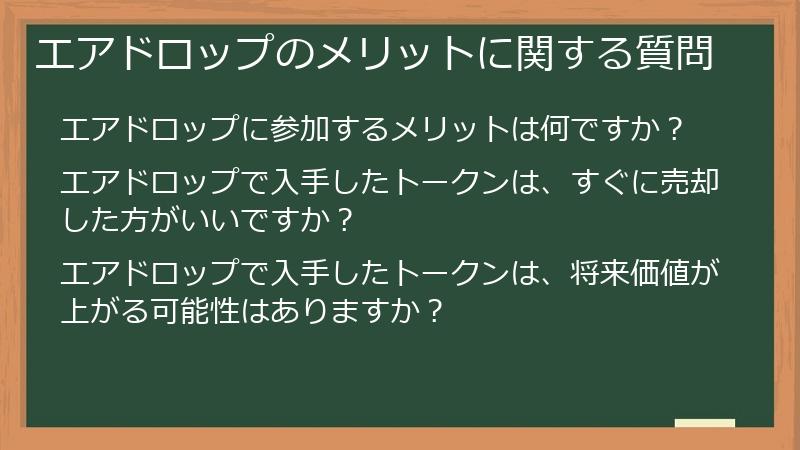 エアドロップのメリットに関する質問

エアドロップに参加するメリットは何ですか？

エアドロップで入手したトークンは、すぐに売却した方がいいですか？

エアドロップで入手したトークンは、将来価値が上がる可能性はありますか？